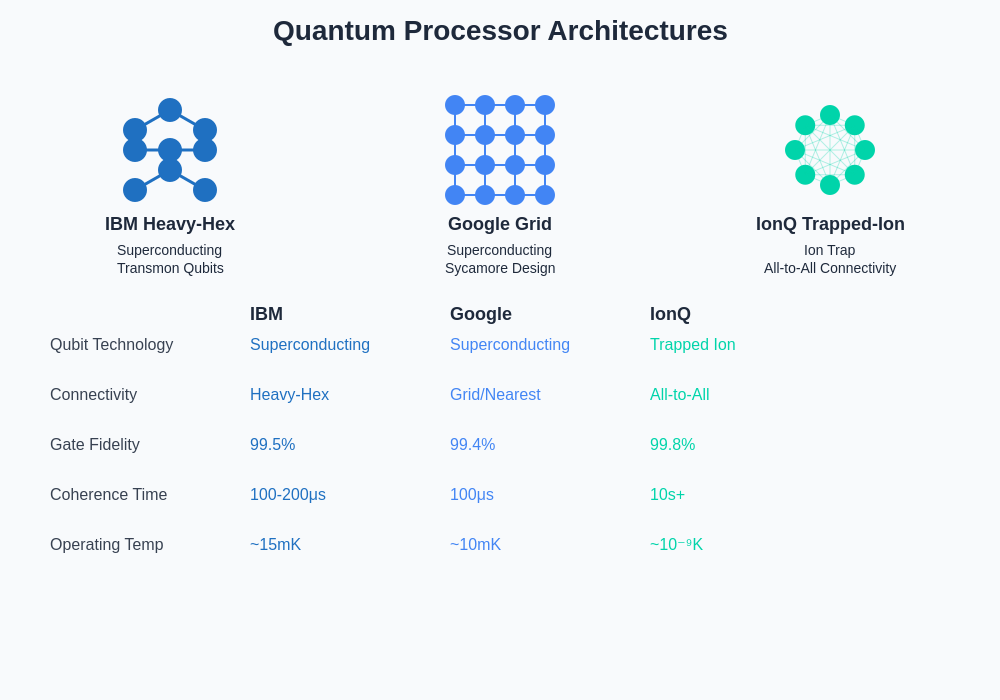 Quantum Processor Architectures

IBM Heavy-Hex

Superconducting
Transmon Qubits

Google Grid

Superconducting
Sycamore Design

IonQ Trapped-Ion

Ion Trap
All-to-All Connectivity

| | IBM | Google | IonQ |
|---|---|---|---|
| Qubit Technology | Superconducting | Superconducting | Trapped Ion |
| Connectivity | Heavy-Hex | Grid/Nearest | All-to-All |
| Gate Fidelity | 99.5% | 99.4% | 99.8% |
| Coherence Time | 100-200μs | 100μs | 10s+ |
| Operating Temp | ~15mK | ~10mK | ~$10^{-9}$K |